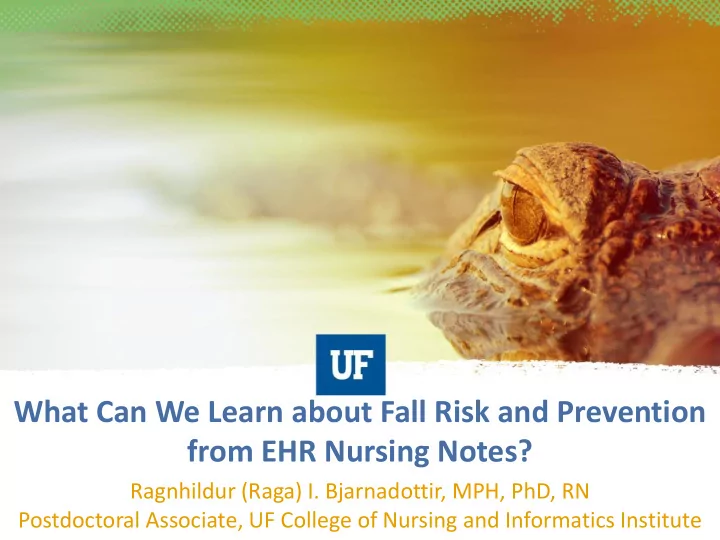 UF

What Can We Learn about Fall Risk and Prevention from EHR Nursing Notes?

Ragnhildur (Raga) I. Bjarnadottir, MPH, PhD, RN
Postdoctoral Associate, UF College of Nursing and Informatics Institute